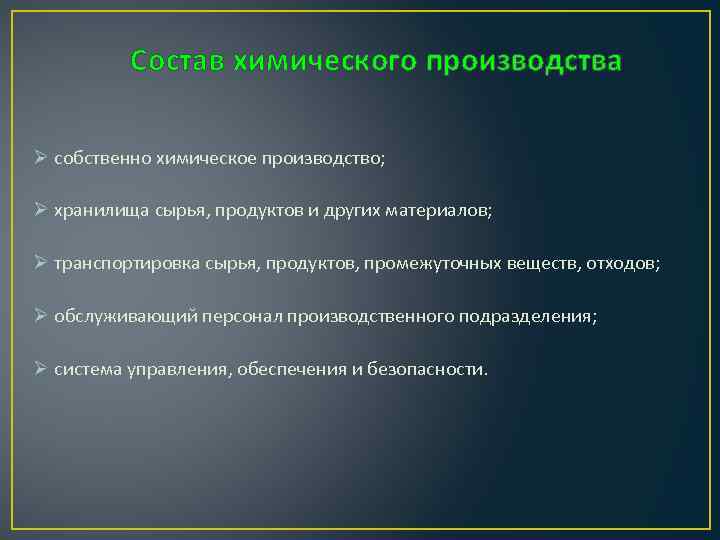 Состав химического производства

➢ собственно химическое производство;

➢ хранилища сырья, продуктов и других материалов;

➢ транспортировка сырья, продуктов, промежуточных веществ, отходов;

➢ обслуживающий персонал производственного подразделения;

➢ система управления, обеспечения и безопасности.